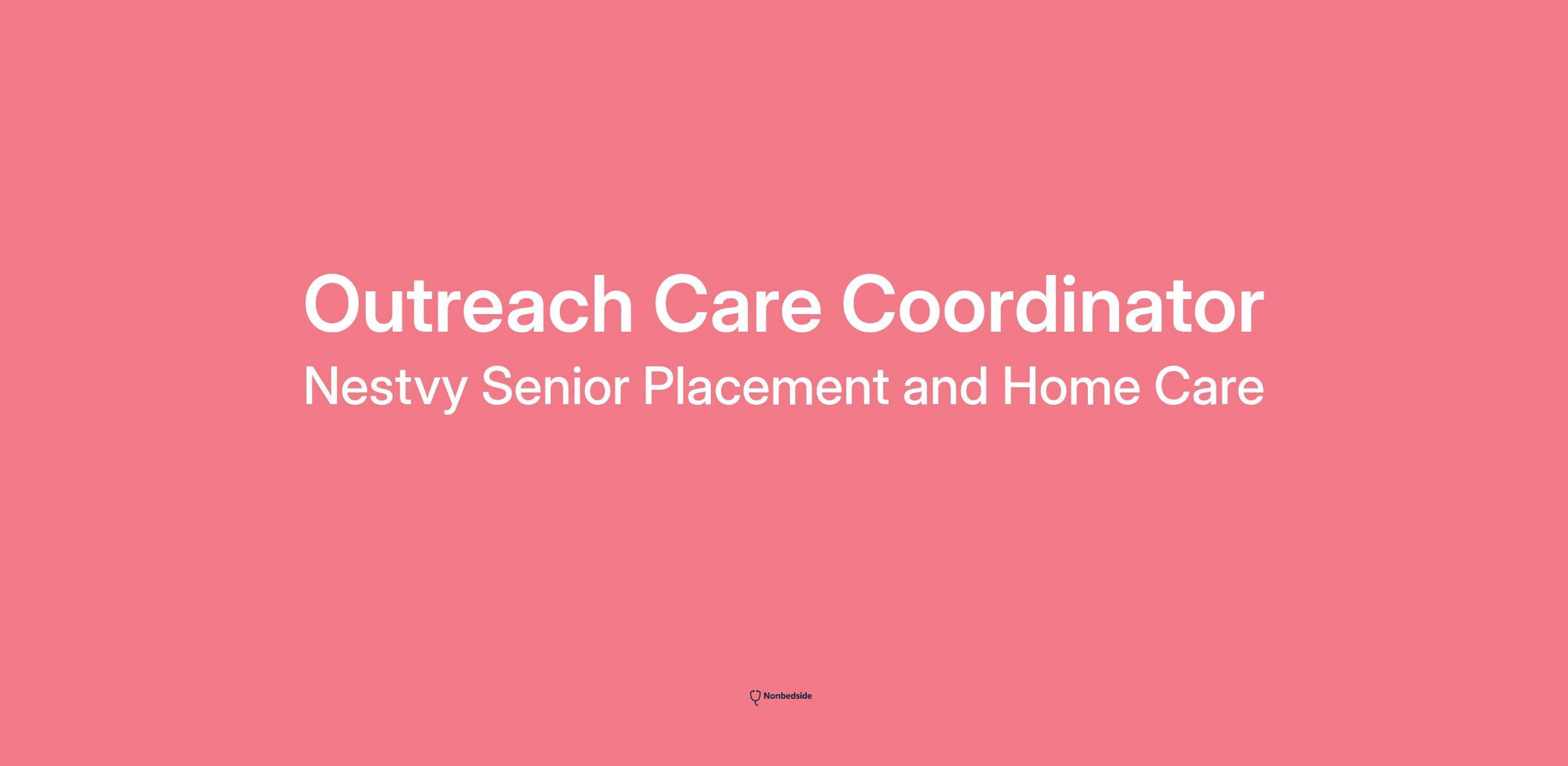 Outreach Care Coordinator
Nestvy Senior Placement and Home Care

Nonbedside